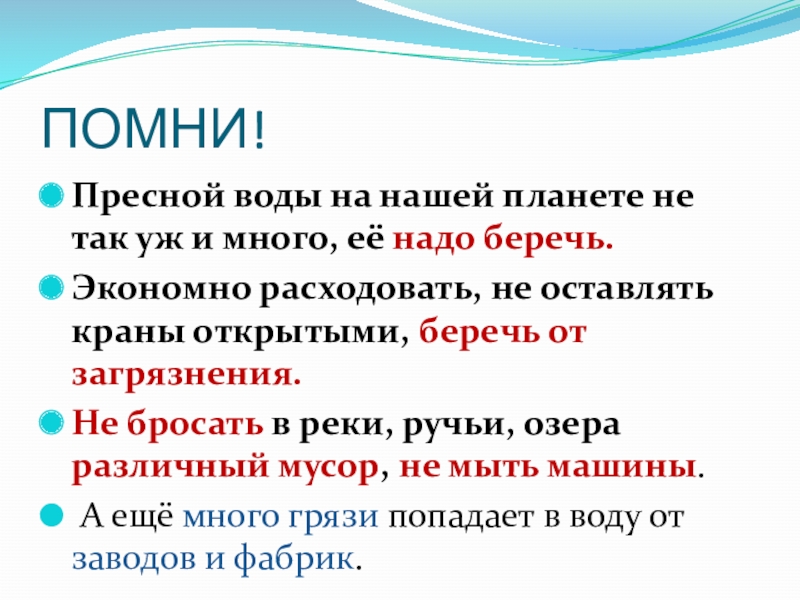 ПОМНИ!

Пресной воды на нашей планете не так уж и много, её надо беречь.

Экономно расходовать, не оставлять краны открытыми, беречь от загрязнения.

Не бросать в реки, ручьи, озера различный мусор, не мыть машины.

А ещё много грязи попадает в воду от заводов и фабрик.